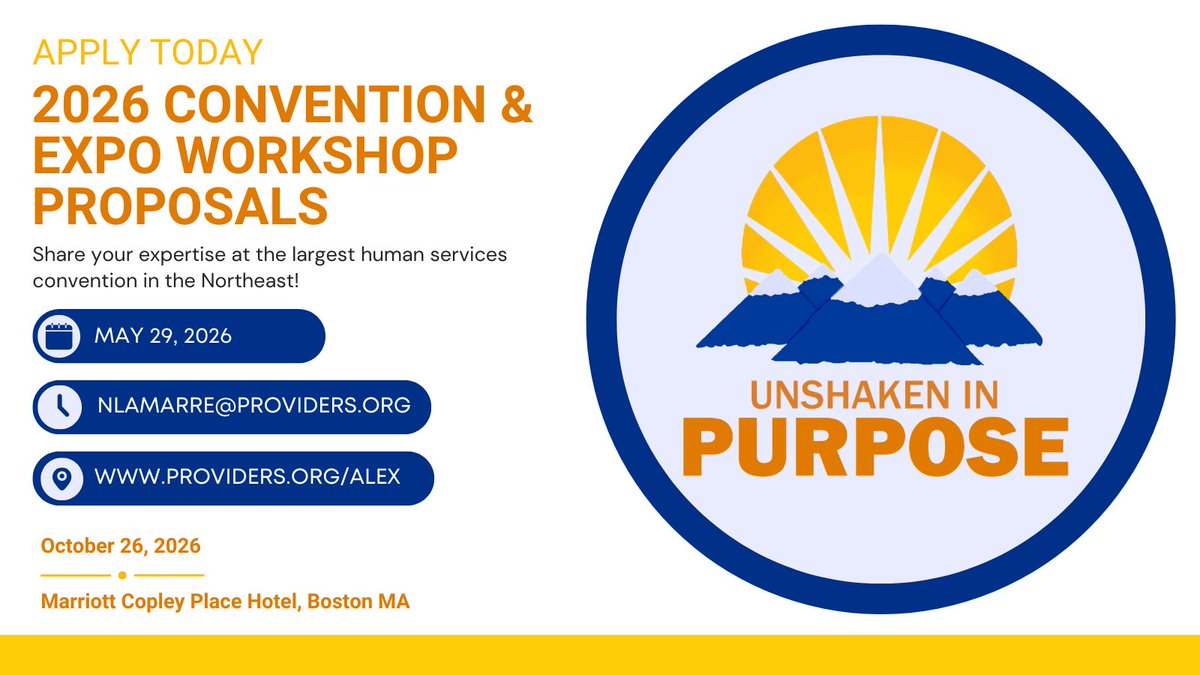 APPLY TODAY

2026 CONVENTION & EXPO WORKSHOP PROPOSALS

Share your expertise at the largest human services convention in the Northeast!

MAY 29, 2026

NLAMARRE@PROVIDERS.ORG

WWW.PROVIDERS.ORG/ALEX

October 26, 2026

Marriott Copley Place Hotel, Boston MA

UNSHAKEN IN PURPOSE